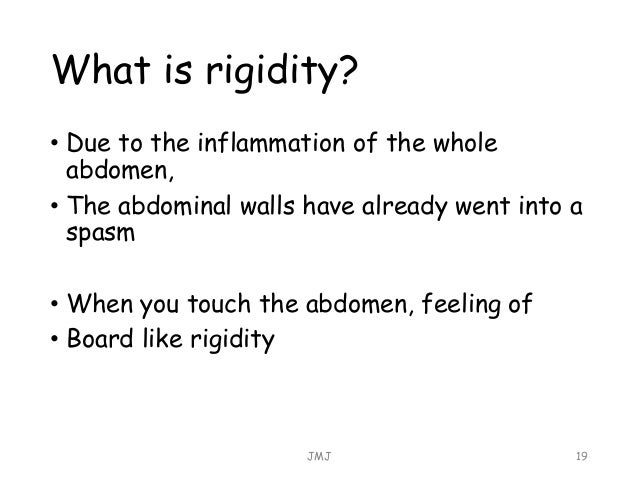 What is rigidity?

• Due to the inflammation of the whole abdomen,
• The abdominal walls have already went into a spasm

• When you touch the abdomen, feeling of
• Board like rigidity

JMJ

19